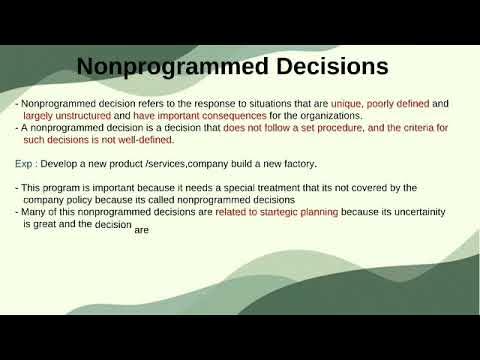 Nonprogrammed Decisions

- Nonprogrammed decision refers to the response to situations that are unique, poorly defined and largely unstructured and have important consequences for the organizations.
- A nonprogrammed decision is a decision that does not follow a set procedure, and the criteria for such decisions is not well-defined.

Exp : Develop a new product /services,company build a new factory.

- This program is important because it needs a special treatment that its not covered by the company policy because its called nonprogrammed decisions
- Many of this nonprogrammed decisions are related to startegic planning because its uncertainity is great and the decision are